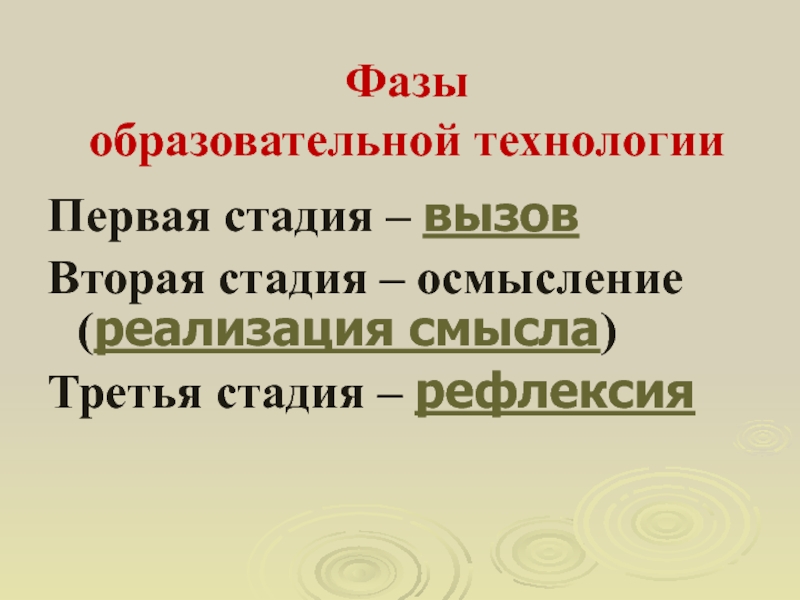 Фазы
образовательной технологии

Первая стадия – вызов

Вторая стадия – осмысление (реализация смысла)

Третья стадия – рефлексия